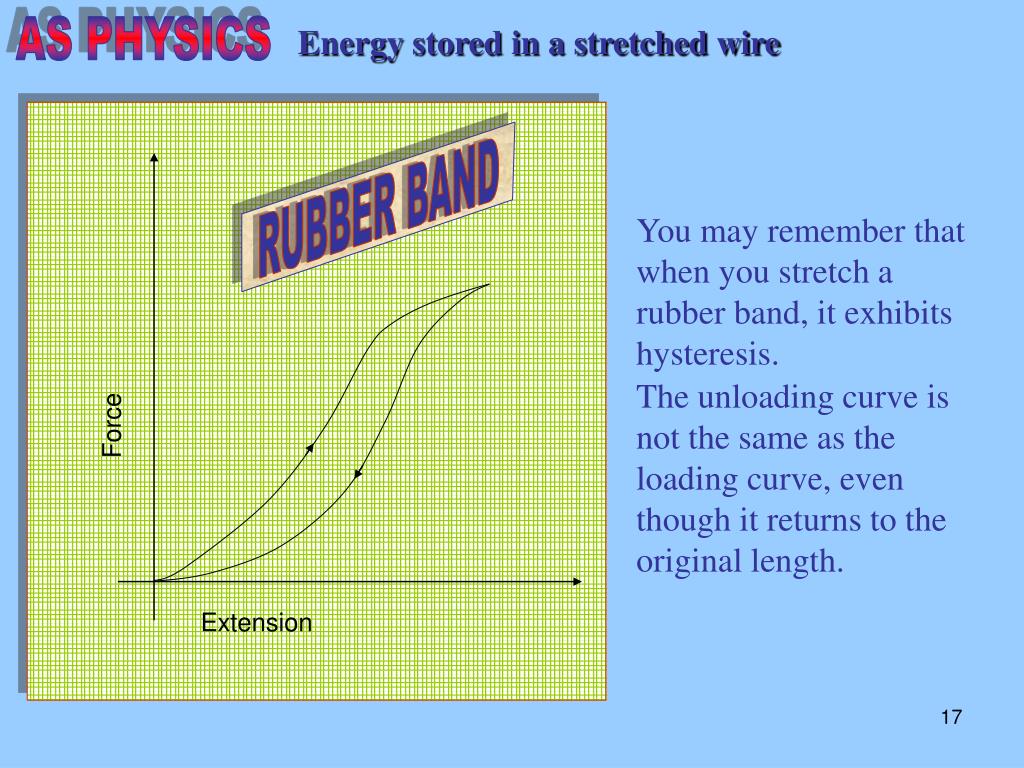 AS PHYSICS

Energy stored in a stretched wire

RUBBER BAND

Force

Extension

You may remember that when you stretch a rubber band, it exhibits hysteresis.
The unloading curve is not the same as the loading curve, even though it returns to the original length.

17